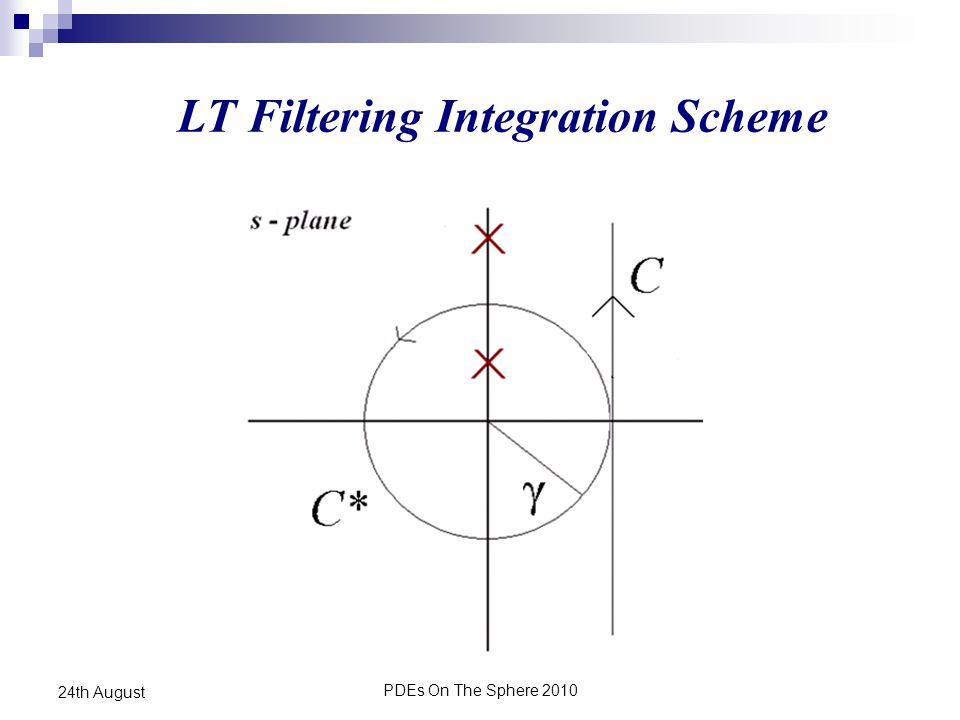 LT Filtering Integration Scheme

s - plane

$C$

$C^*$

$\gamma$

24th August

PDEs On The Sphere 2010